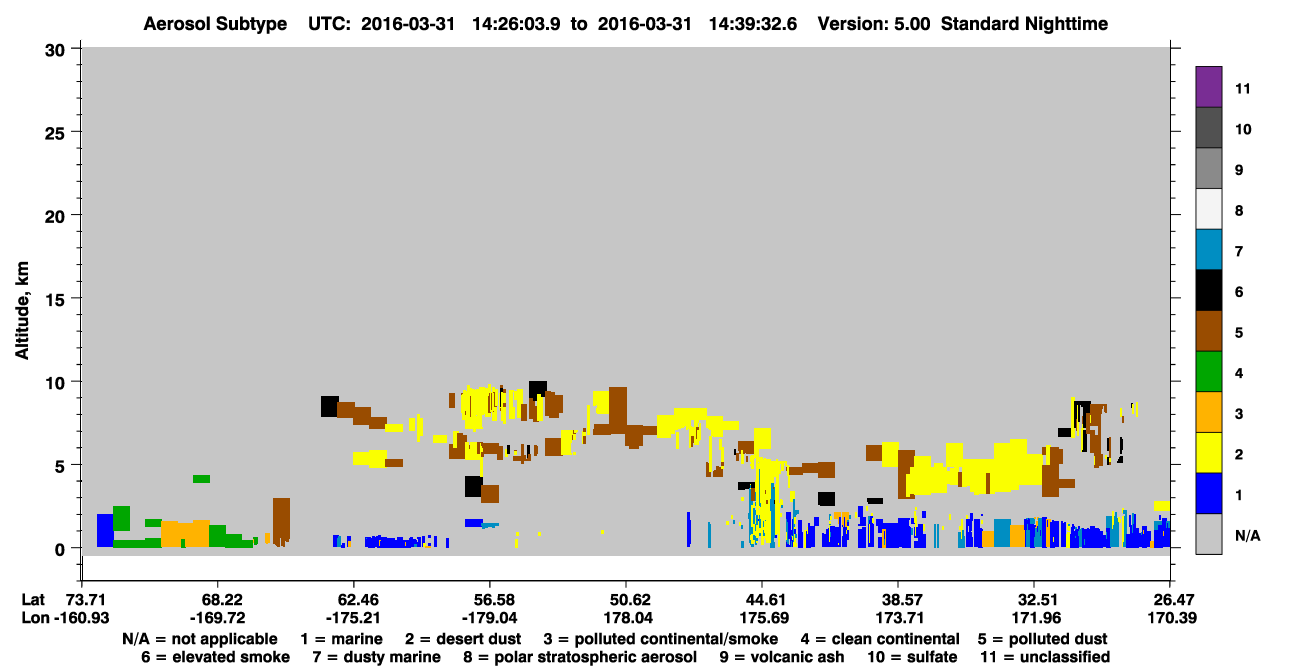 Aerosol Subtype UTC: 2016-03-31 14:26:03.9 to 2016-03-31 14:39:32.6 Version: 5.00 Standard Nighttime

Altitude, km

30
25
20
15
10
5
0

11
10
9
8
7
6
5
4
3
2
1
N/A

| Lat | 73.71 | 68.22 | 62.46 | 56.58 | 50.62 | 44.61 | 38.57 | 32.51 | 26.47 |
|---|---|---|---|---|---|---|---|---|---|
| Lon | -160.93 | -169.72 | -175.21 | -179.04 | 178.04 | 175.69 | 173.71 | 171.96 | 170.39 |

N/A = not applicable 1 = marine 2 = desert dust 3 = polluted continental/smoke 4 = clean continental 5 = polluted dust
6 = elevated smoke 7 = dusty marine 8 = polar stratospheric aerosol 9 = volcanic ash 10 = sulfate 11 = unclassified